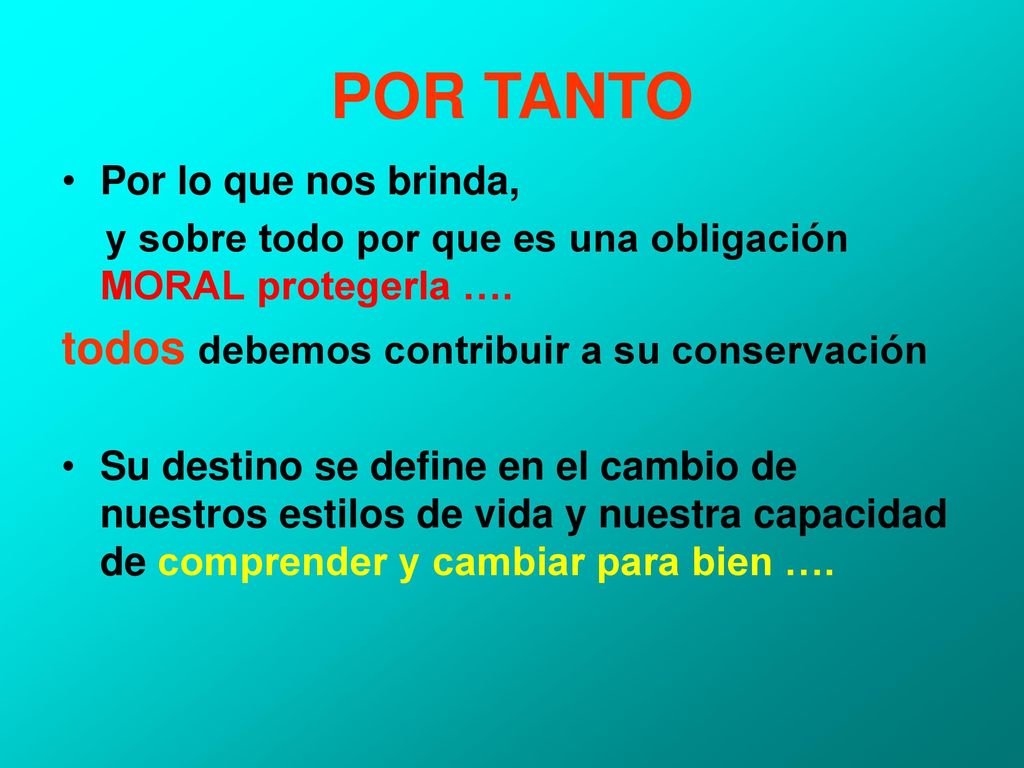 POR TANTO

• Por lo que nos brinda,

y sobre todo por que es una obligación MORAL protegerla ….

todos debemos contribuir a su conservación

• Su destino se define en el cambio de nuestros estilos de vida y nuestra capacidad de comprender y cambiar para bien ….